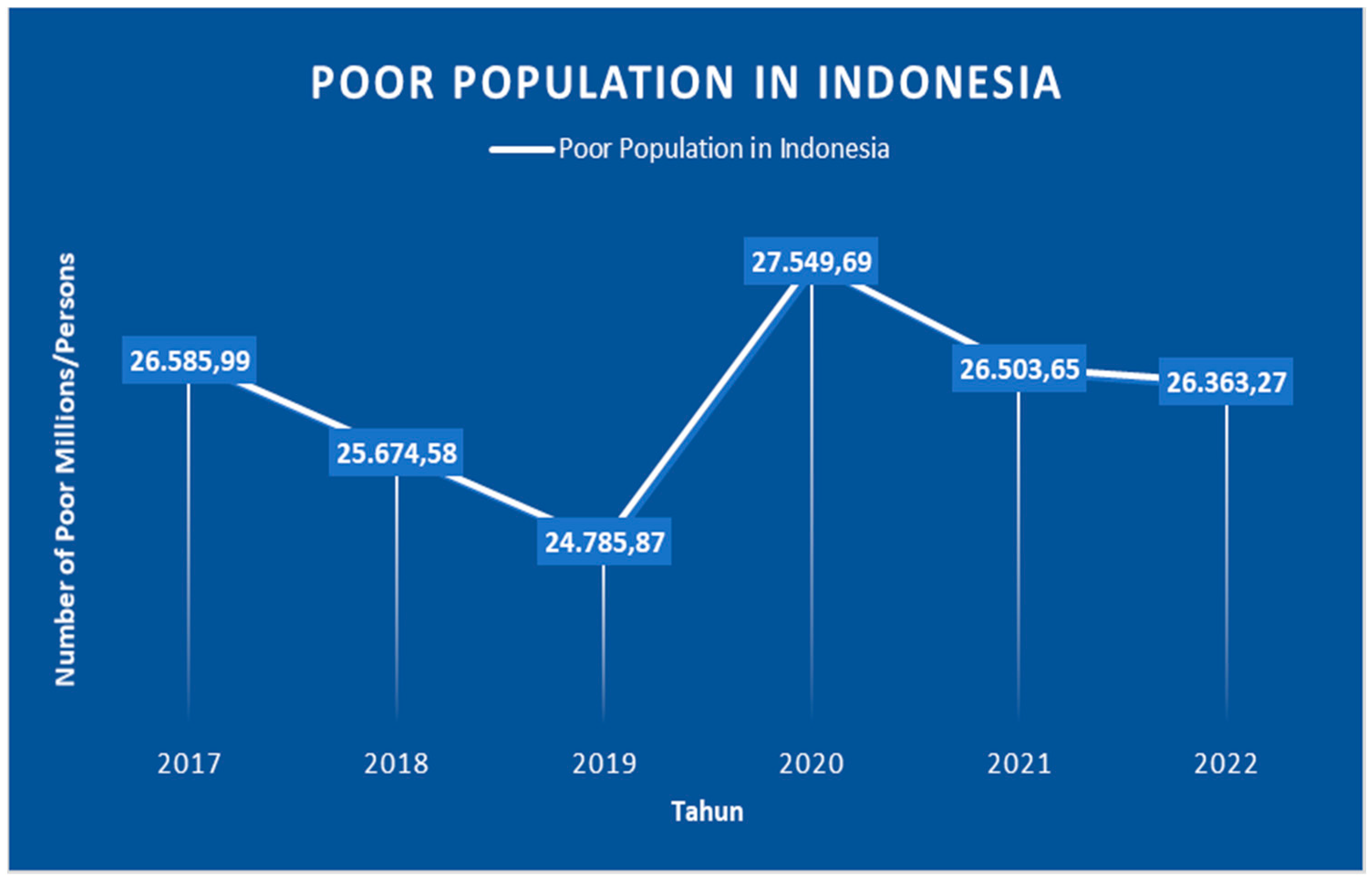 POOR POPULATION IN INDONESIA

Poor Population in Indonesia

Number of Poor Millions/Persons

26.585,99
25.674,58
24.785,87
27.549,69
26.503,65
26.363,27

2017 2018 2019 2020 2021 2022

Tahun